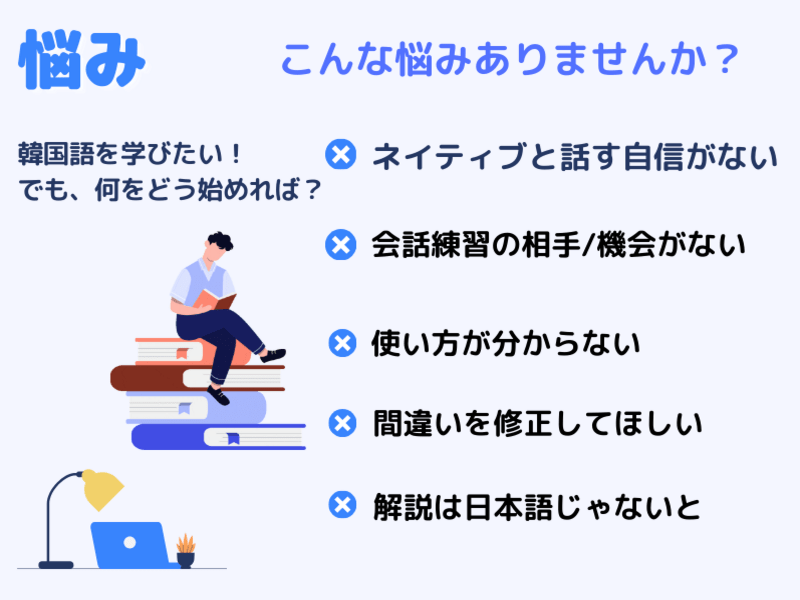 悩み

こんな悩みありませんか？

韓国語を学びたい！
でも、何をどう始めれば？

ネイティブと話す自信がない

会話練習の相手/機会がない

使い方が分からない

間違いを修正してほしい

解説は日本語じゃないと